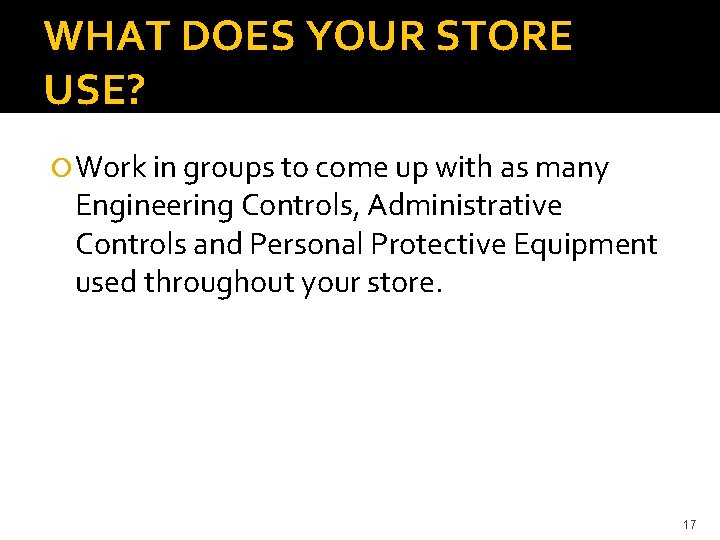 WHAT DOES YOUR STORE USE?

Work in groups to come up with as many Engineering Controls, Administrative Controls and Personal Protective Equipment used throughout your store.

17